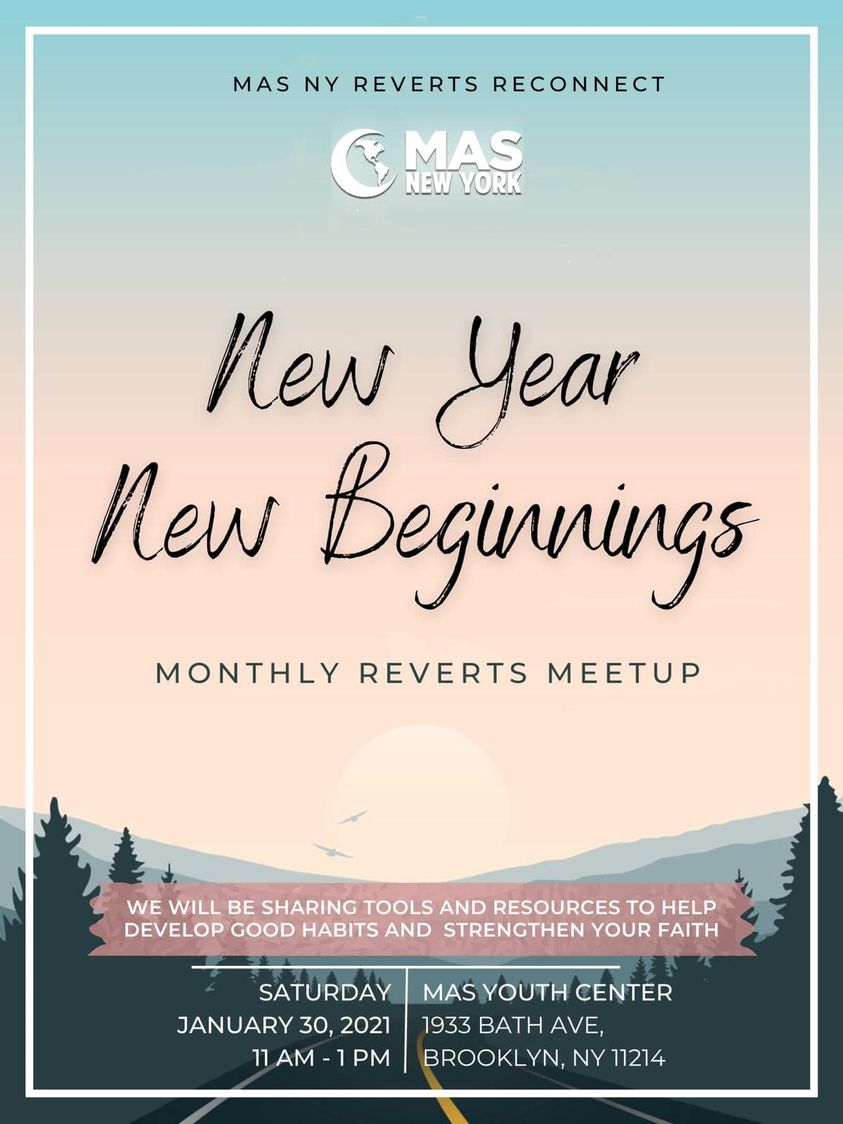 MAS NY REVERTS RECONNECT

MAS NEW YORK

New Year
New Beginnings

MONTHLY REVERTS MEETUP

WE WILL BE SHARING TOOLS AND RESOURCES TO HELP DEVELOP GOOD HABITS AND STRENGTHEN YOUR FAITH

SATURDAY
JANUARY 30, 2021
11 AM - 1 PM

MAS YOUTH CENTER
1933 BATH AVE,
BROOKLYN, NY 11214